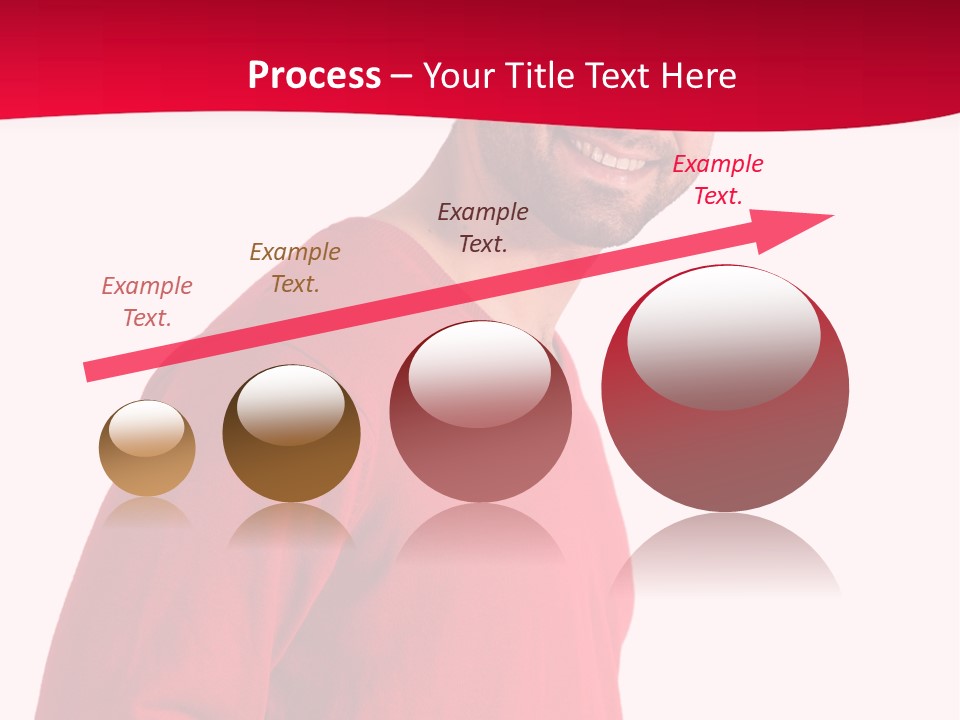 Process – Your Title Text Here

Example Text.

Example Text.

Example Text.

Example Text.